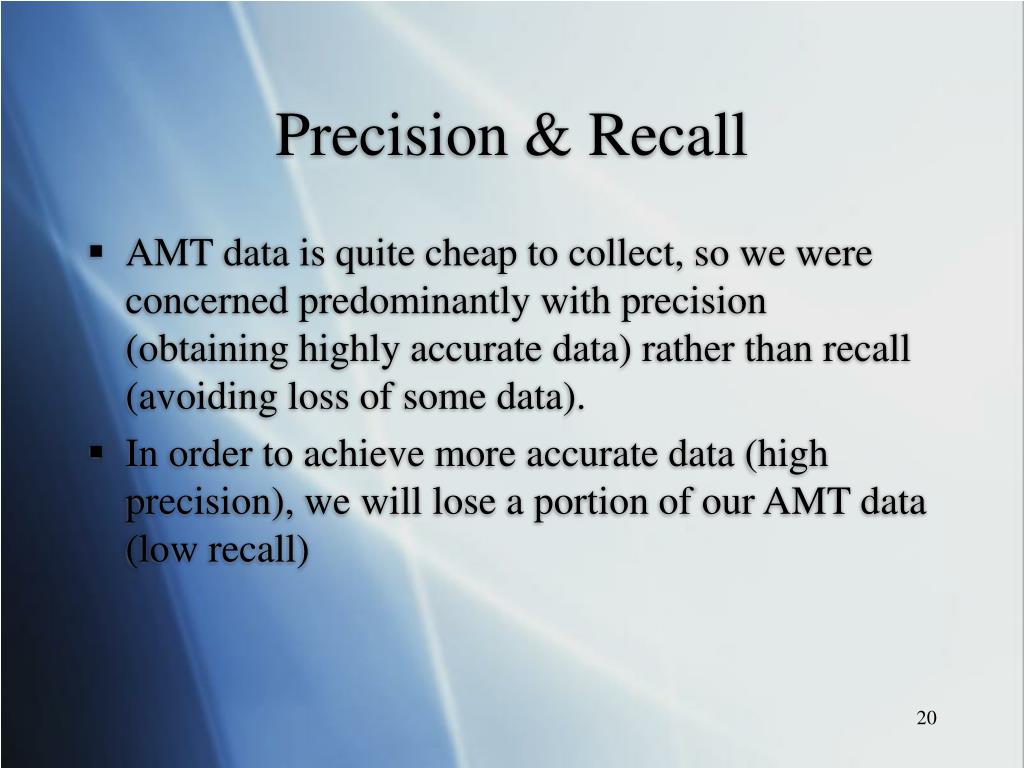 Precision & Recall

▪ AMT data is quite cheap to collect, so we were concerned predominantly with precision (obtaining highly accurate data) rather than recall (avoiding loss of some data).

▪ In order to achieve more accurate data (high precision), we will lose a portion of our AMT data (low recall)

20